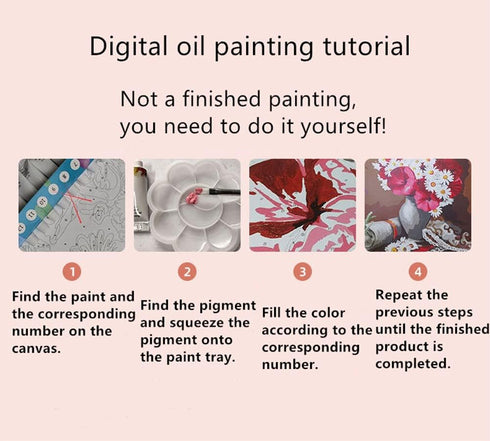 Digital oil painting tutorial

Not a finished painting, you need to do it yourself!

1

Find the paint and the corresponding number on the canvas.

2

Find the pigment and squeeze the pigment onto the paint tray.

3

Fill the color according to the corresponding number.

4

Repeat the previous steps until the finished product is completed.